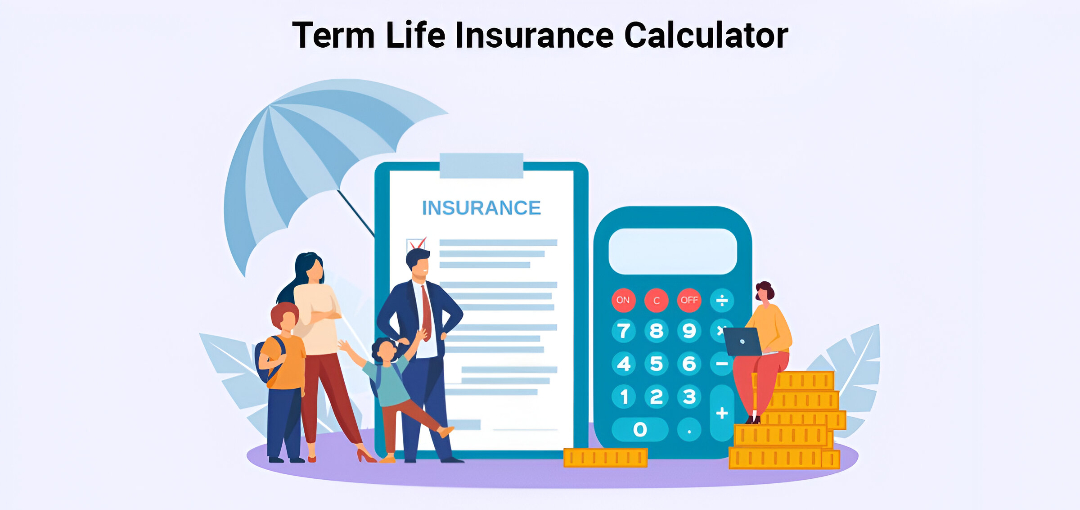 Term Life Insurance Calculator

INSURANCE

ON C OFF ÷
7 8 9 ×
4 5 6 −
1 2 3 +
0 .